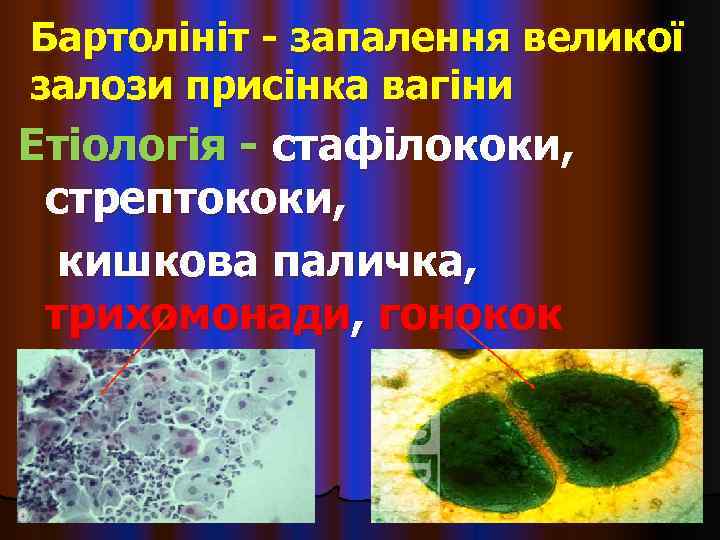 Бартолініт - запалення великої залози присінка вагіни

Етіологія - стафілококи, стрептококи,
кишкова паличка,
трихомонади, гонокок